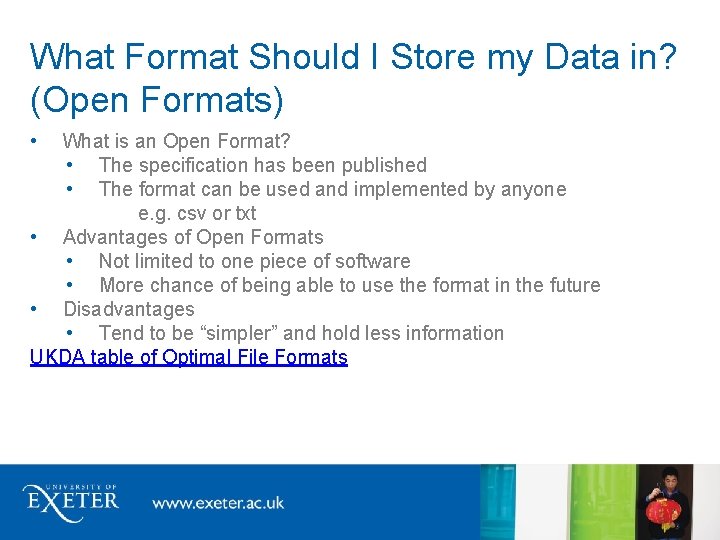 What Format Should I Store my Data in? (Open Formats)

• What is an Open Format?
  • The specification has been published
  • The format can be used and implemented by anyone
    e.g. csv or txt
• Advantages of Open Formats
  • Not limited to one piece of software
  • More chance of being able to use the format in the future
• Disadvantages
  • Tend to be “simpler” and hold less information

UKDA table of Optimal File Formats

UNIVERSITY OF EXETER www.exeter.ac.uk